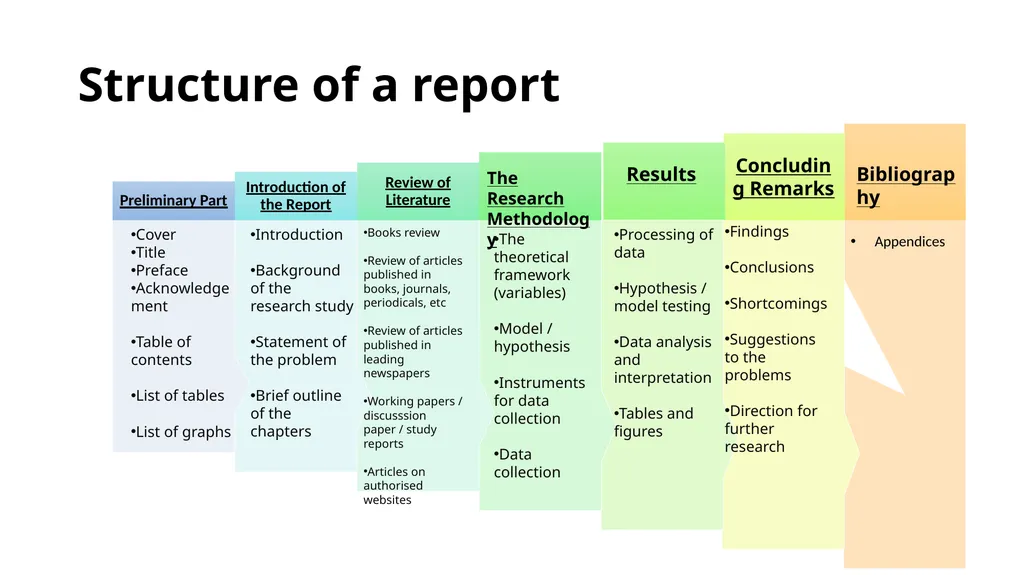 Structure of a report

Preliminary Part

•Cover
•Title
•Preface
•Acknowledgement

•Table of contents

•List of tables

•List of graphs

Introduction of the Report

•Introduction

•Background of the research study

•Statement of the problem

•Brief outline of the chapters

Review of Literature

•Books review

•Review of articles published in books, journals, periodicals, etc

•Review of articles published in leading newspapers

•Working papers / discusssion paper / study reports

•Articles on authorised websites

The Research Methodology

•The theoretical framework (variables)

•Model / hypothesis

•Instruments for data collection

•Data collection

Results

•Processing of data

•Hypothesis / model testing

•Data analysis and interpretation

•Tables and figures

Concluding Remarks

•Findings

•Conclusions

•Shortcomings

•Suggestions to the problems

•Direction for further research

Bibliography

• Appendices